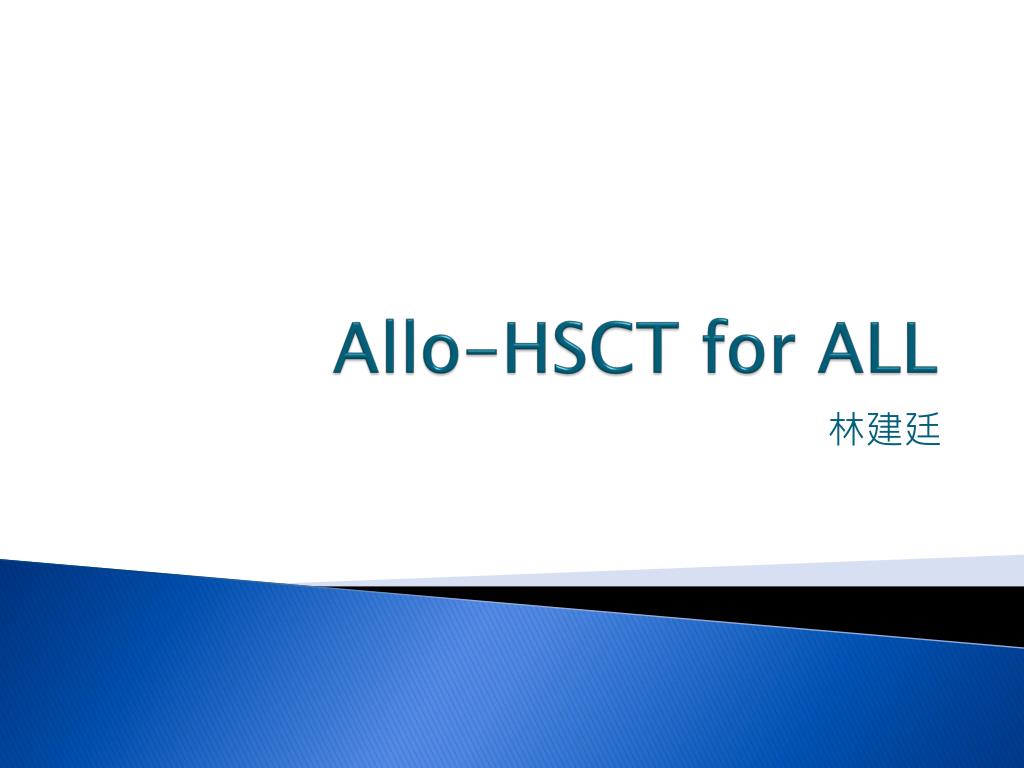 Allo-HSCT for ALL

林建廷